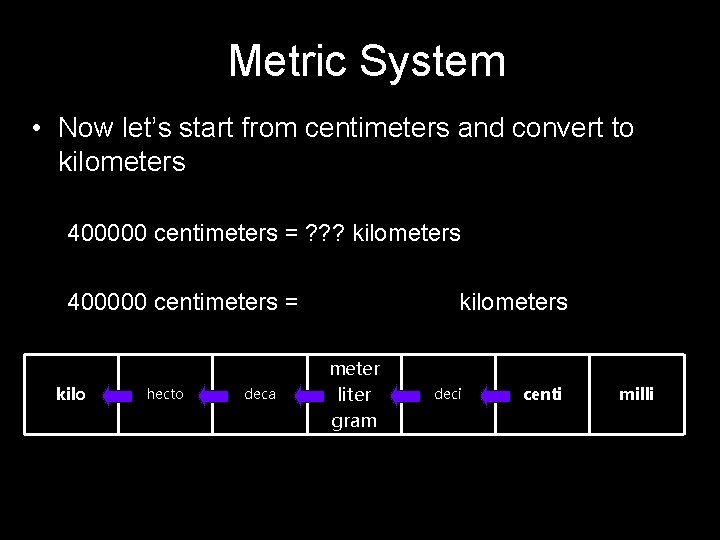 Metric System

• Now let's start from centimeters and convert to kilometers

400000 centimeters = ??? kilometers

400000 centimeters = kilometers

| kilo | hecto | deca | meter liter gram | deci | centi | milli |
|---|---|---|---|---|---|---|